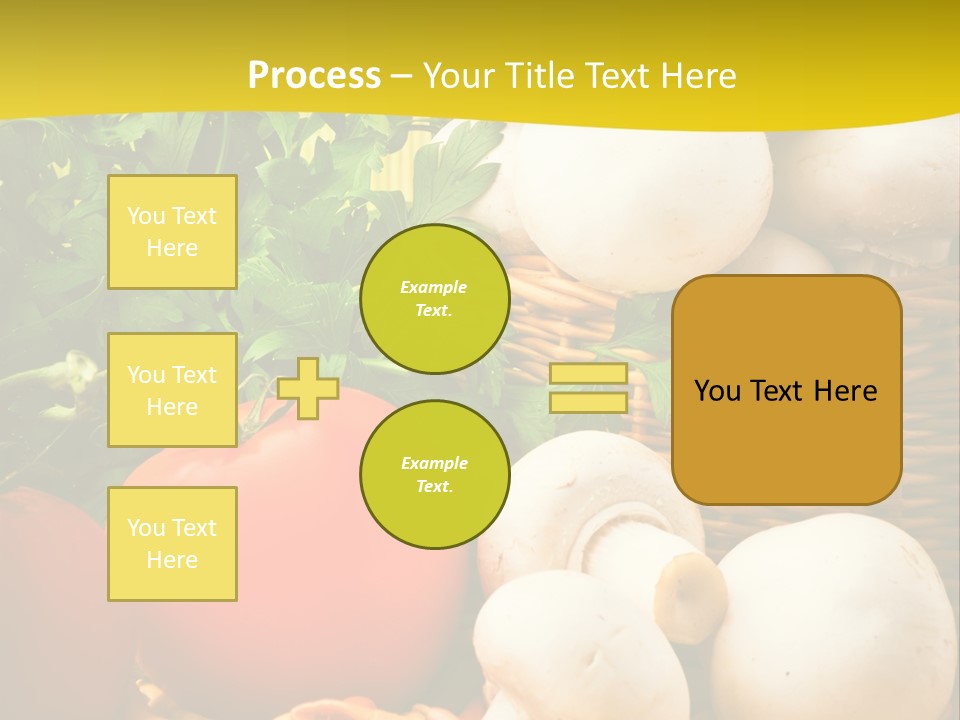 Process – Your Title Text Here

You Text Here

You Text Here

You Text Here

Example Text.

Example Text.

You Text Here